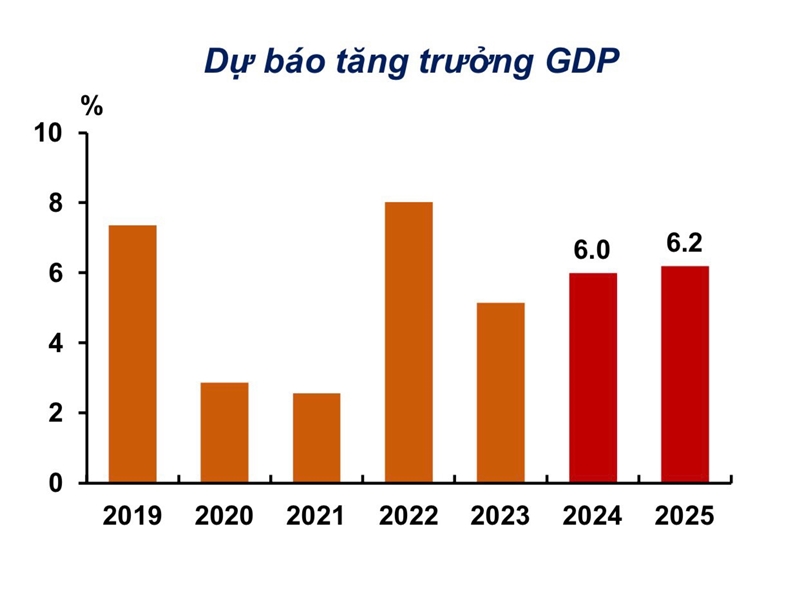 Dự báo tăng trưởng GDP

%

10
8
6
4
2
0

6.0
6.2

2019
2020
2021
2022
2023
2024
2025